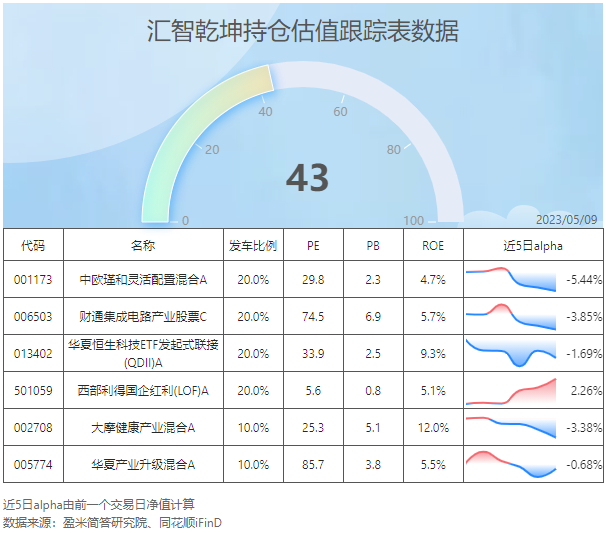 汇智乾坤持仓估值跟踪表数据

0
20
40
60
80
100

43

2023/05/09

| 代码 | 名称 | 发车比例 | PE | PB | ROE | 近5日alpha |
|---|---|---|---|---|---|---|
| 001173 | 中欧瑾和灵活配置混合A | 20.0% | 29.8 | 2.3 | 4.7% | -5.44% |
| 006503 | 财通集成电路产业股票C | 20.0% | 74.5 | 6.9 | 5.7% | -3.85% |
| 013402 | 华夏恒生科技ETF发起式联接(QDII)A | 20.0% | 33.9 | 2.5 | 9.3% | -1.69% |
| 501059 | 西部利得国企红利(LOF)A | 20.0% | 5.6 | 0.8 | 5.1% | 2.26% |
| 002708 | 大摩健康产业混合A | 10.0% | 25.3 | 5.1 | 12.0% | -3.38% |
| 005774 | 华夏产业升级混合A | 10.0% | 85.7 | 3.8 | 5.5% | -0.68% |

近5日alpha由前一个交易日净值计算
数据来源：盈米简答研究院、同花顺iFinD